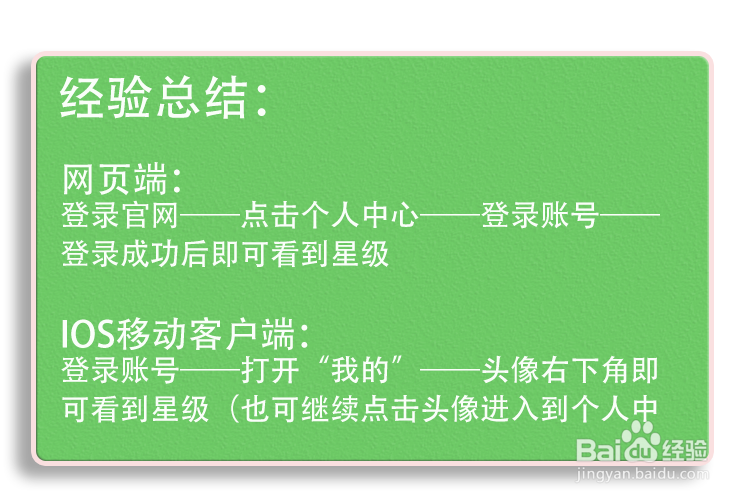 经验总结：

网页端：
登录官网——点击个人中心——登录账号——登录成功后即可看到星级

IOS移动客户端：
登录账号——打开“我的”——头像右下角即可看到星级（也可继续点击头像进入到个人中

Baidu经验
jingyan.baidu.com